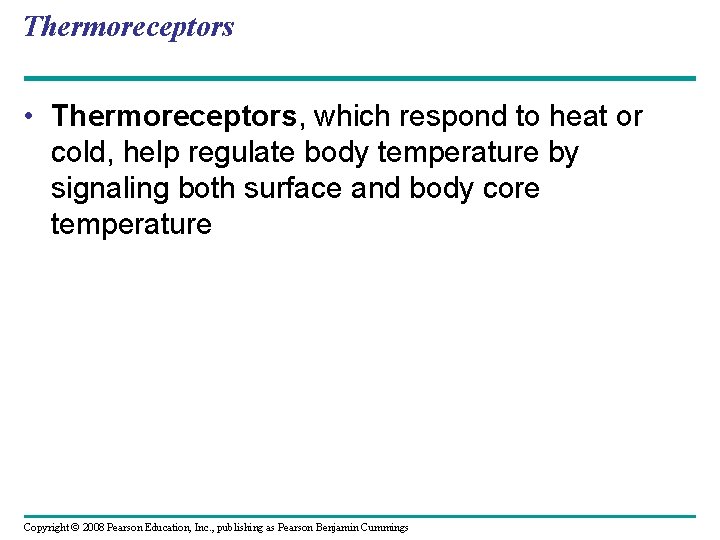 Thermoreceptors

• Thermoreceptors, which respond to heat or cold, help regulate body temperature by signaling both surface and body core temperature

Copyright © 2008 Pearson Education, Inc., publishing as Pearson Benjamin Cummings